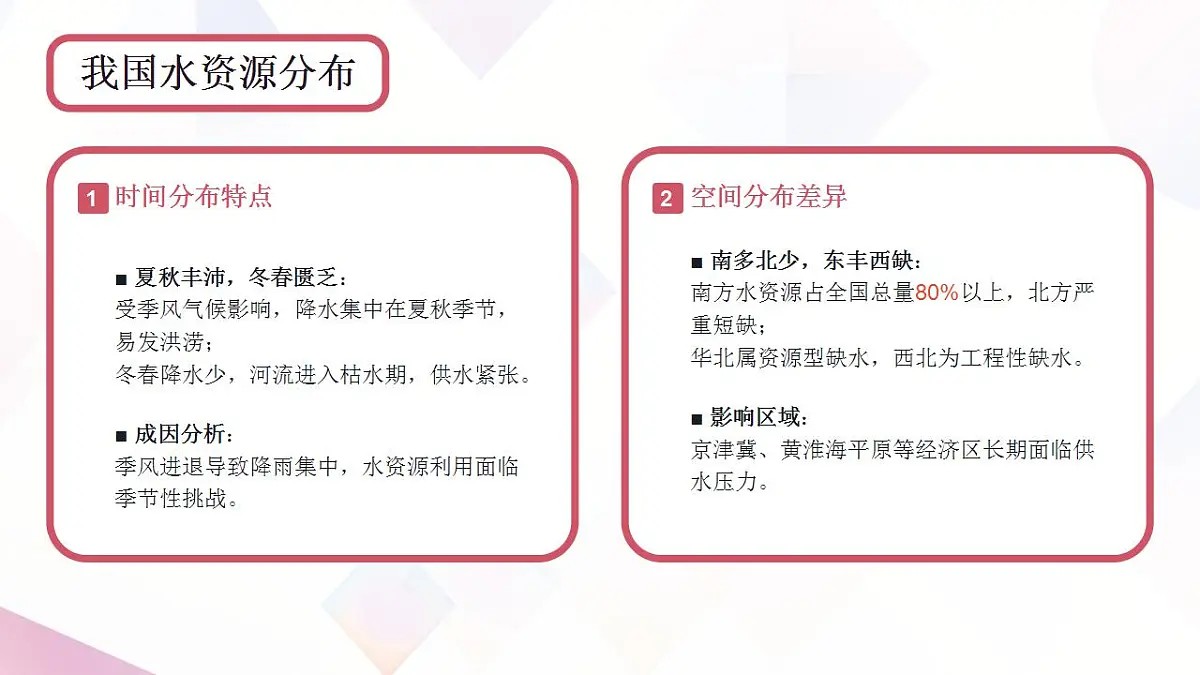 我国水资源分布

1 时间分布特点

■ 夏秋丰沛，冬春匮乏：
受季风气候影响，降水集中在夏秋季节，易发洪涝；
冬春降水少，河流进入枯水期，供水紧张。

■ 成因分析：
季风进退导致降雨集中，水资源利用面临季节性挑战。

2 空间分布差异

■ 南多北少，东丰西缺：
南方水资源占全国总量80%以上，北方严重短缺；
华北属资源型缺水，西北为工程性缺水。

■ 影响区域：
京津冀、黄淮海平原等经济区长期面临供水压力。